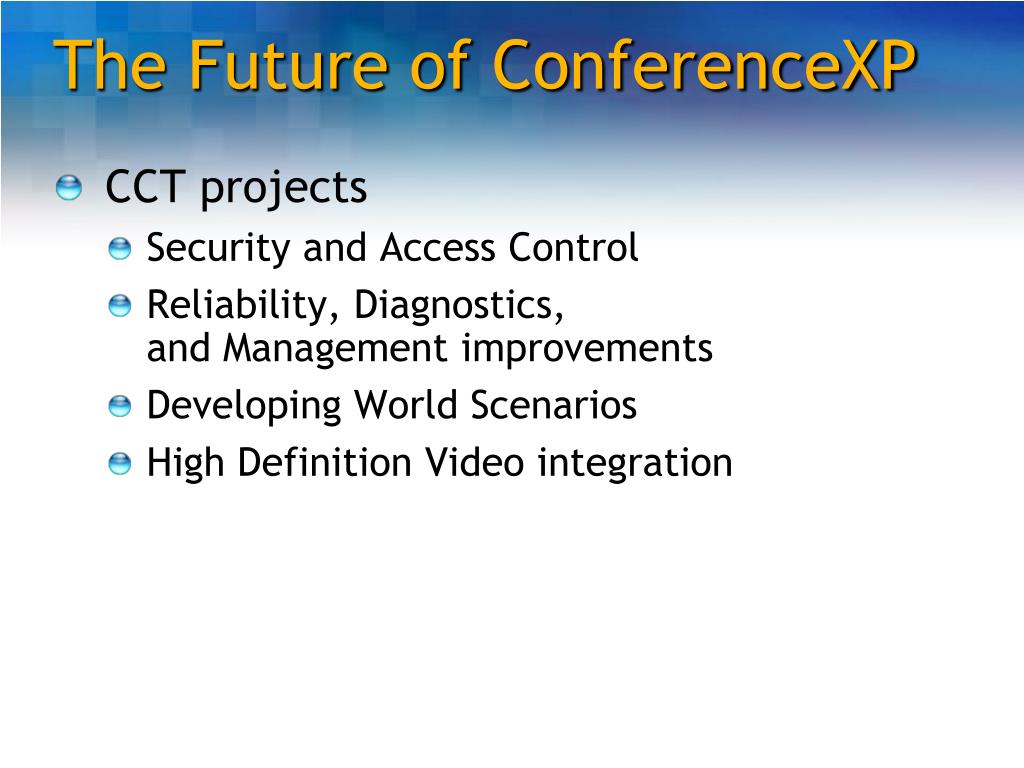 The Future of ConferenceXP

CCT projects

Security and Access Control

Reliability, Diagnostics, and Management improvements

Developing World Scenarios

High Definition Video integration